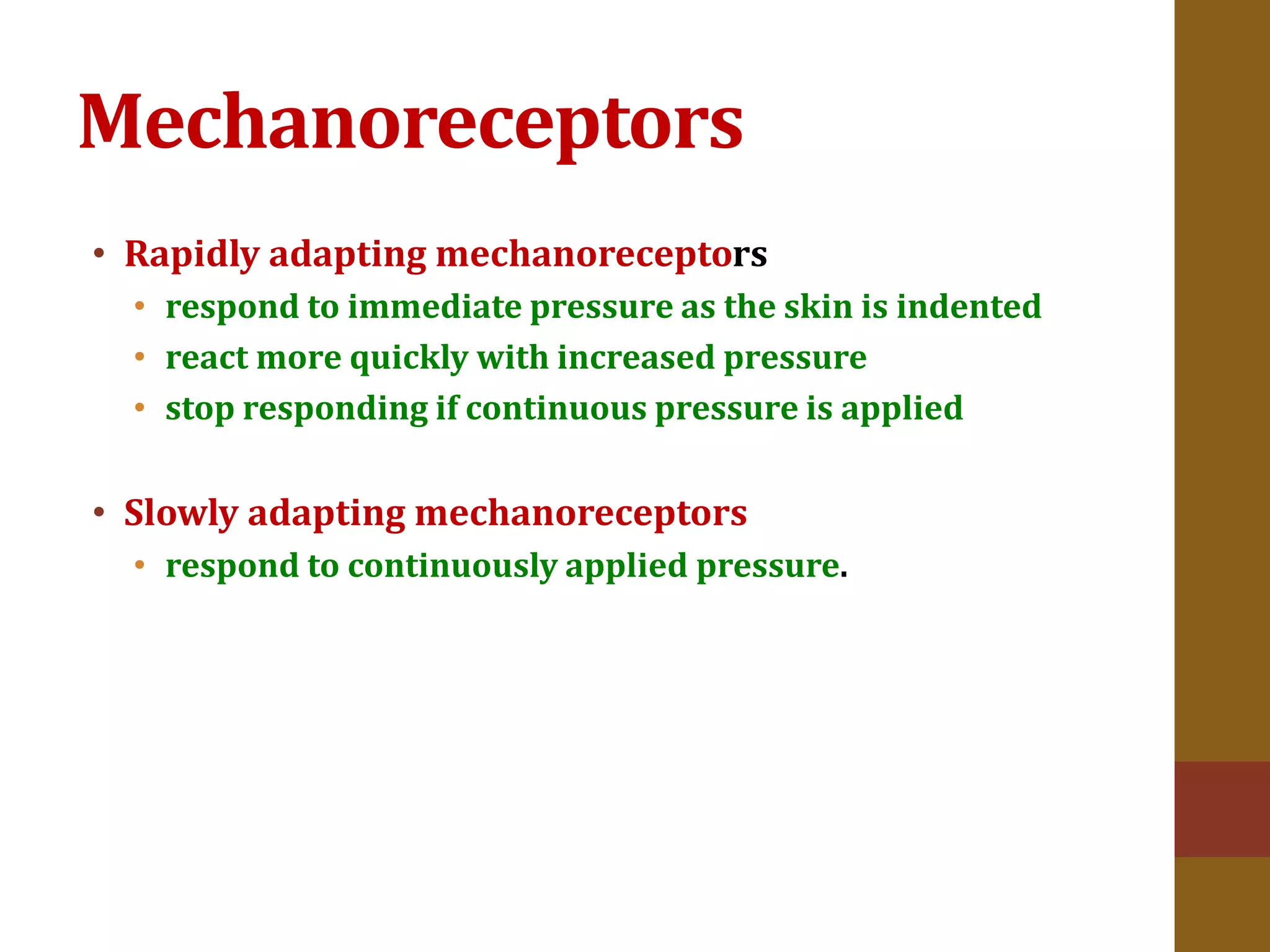 Mechanoreceptors

• Rapidly adapting mechanoreceptors
  • respond to immediate pressure as the skin is indented
  • react more quickly with increased pressure
  • stop responding if continuous pressure is applied

• Slowly adapting mechanoreceptors
  • respond to continuously applied pressure.